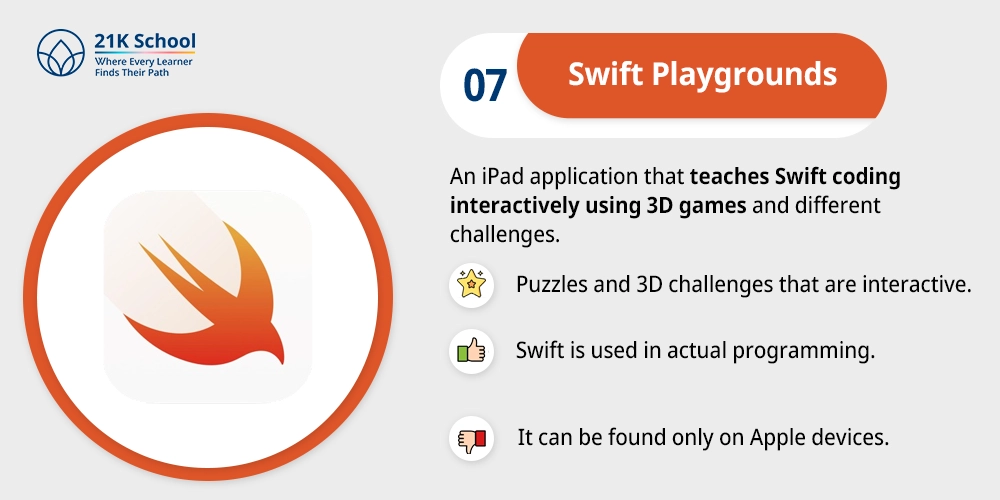 21K School
Where Every Learner
Finds Their Path

07 Swift Playgrounds

An iPad application that teaches Swift coding interactively using 3D games and different challenges.

Puzzles and 3D challenges that are interactive.

Swift is used in actual programming.

It can be found only on Apple devices.